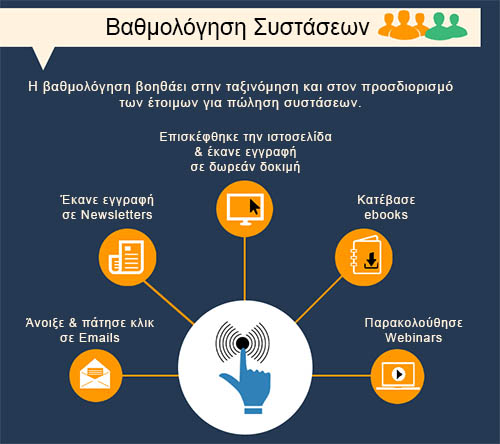 Βαθμολόγηση Συστάσεων

Η βαθμολόγηση βοηθάει στην ταξινόμηση και στον προσδιορισμό των έτοιμων για πώληση συστάσεων.

Επισκέφθηκε την ιστοσελίδα & έκανε εγγραφή σε δωρεάν δοκιμή

Έκανε εγγραφή σε Newsletters

Κατέβασε ebooks

Άνοιξε & πάτησε κλικ σε Emails

Παρακολούθησε Webinars